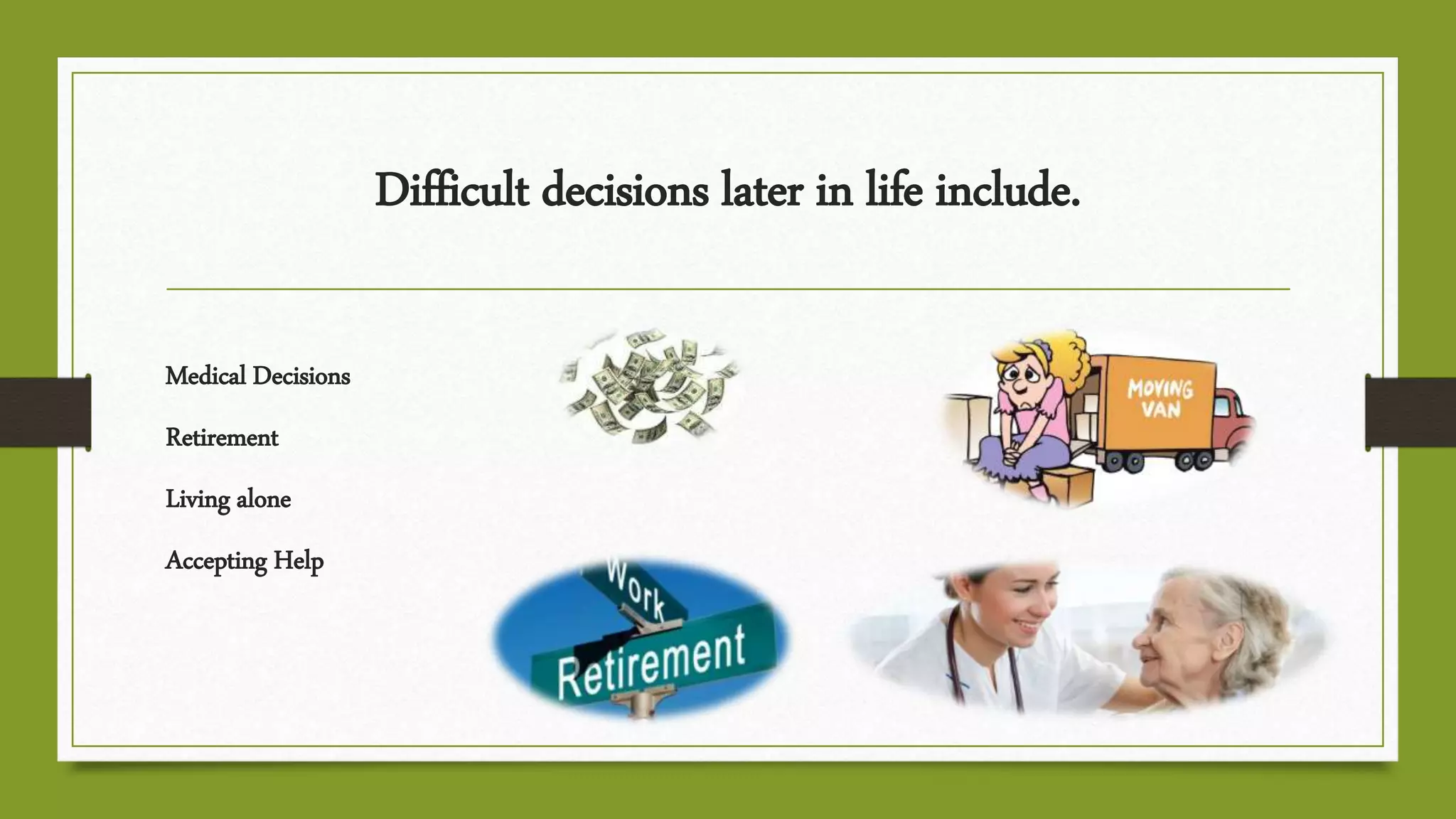 Difficult decisions later in life include.

Medical Decisions

Retirement

Living alone

Accepting Help

MOVING VAN

Work

Retirement